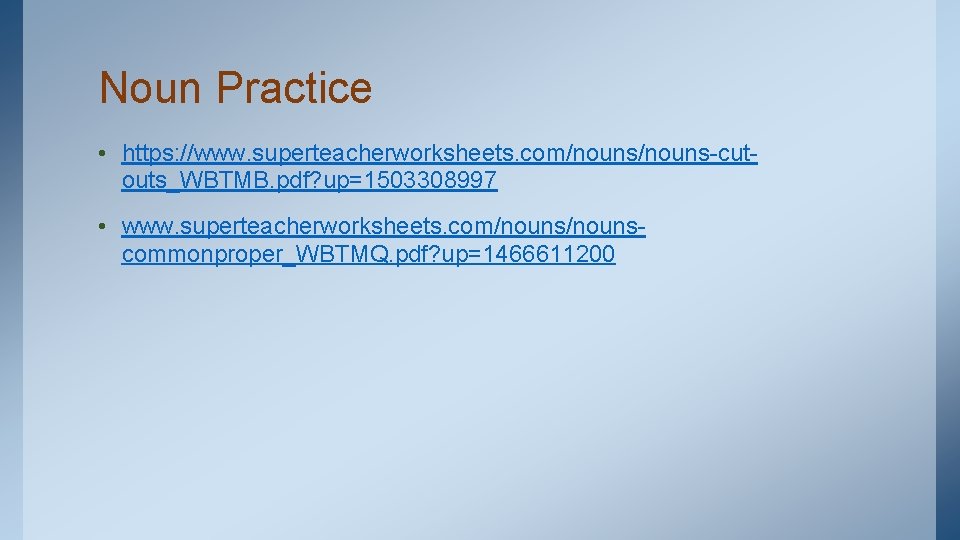 Noun Practice

• https://www.superteacherworksheets.com/nouns/nouns-cut-outs_WBTMB.pdf?up=1503308997

• www.superteacherworksheets.com/nouns/nouns-commonproper_WBTMQ.pdf?up=1466611200